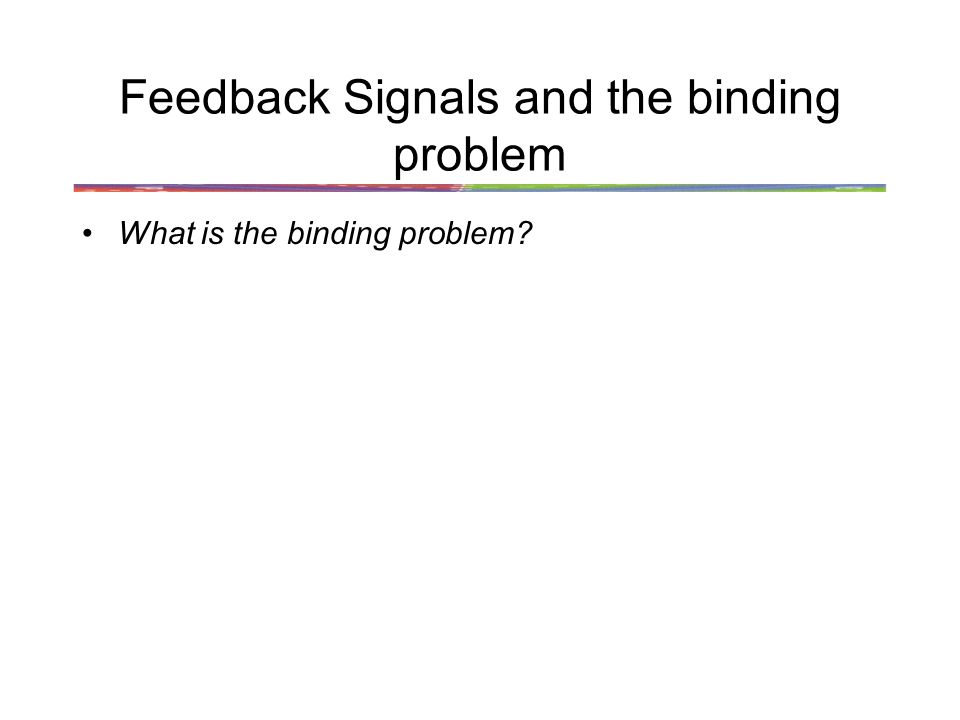 Feedback Signals and the binding problem

• What is the binding problem?